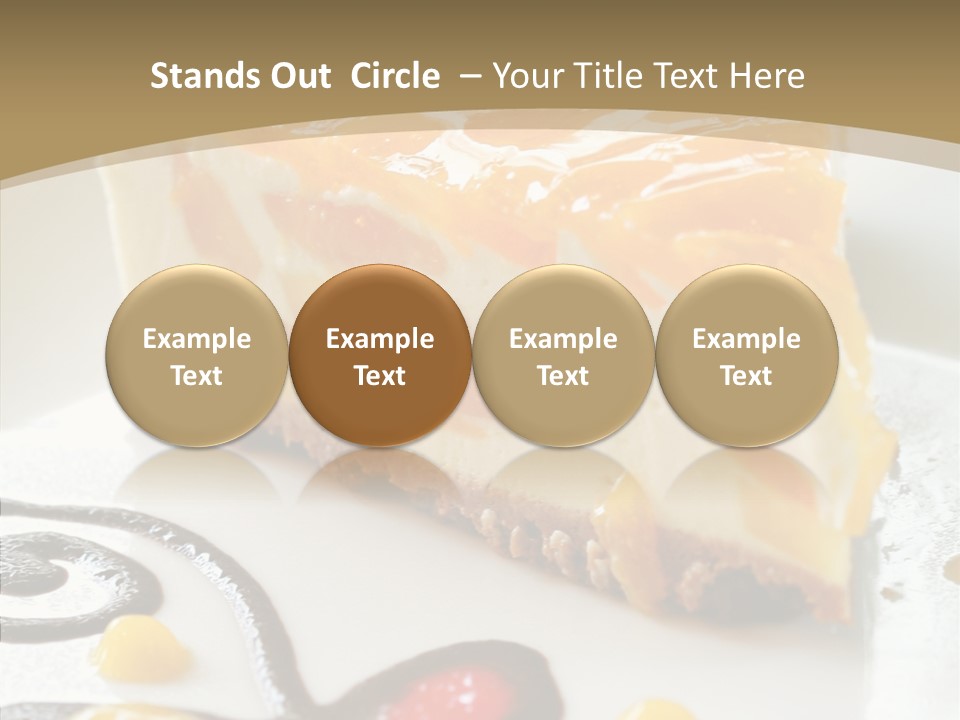 Stands Out Circle – Your Title Text Here

Example Text

Example Text

Example Text

Example Text